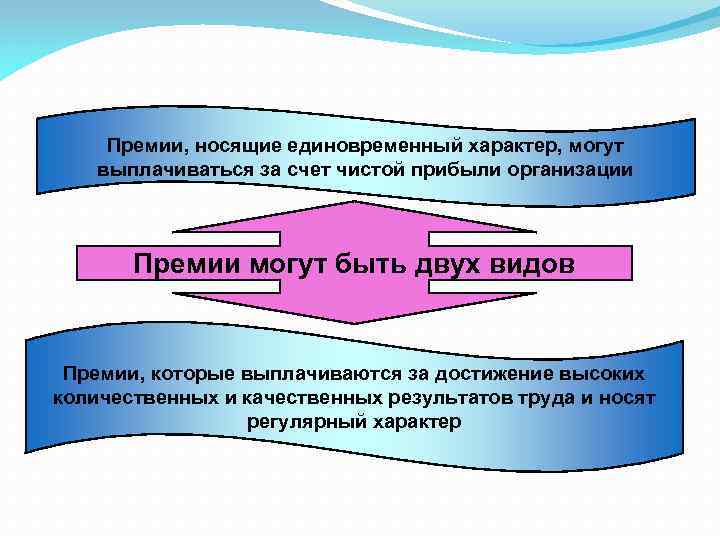 Премии, носящие единовременный характер, могут выплачиваться за счет чистой прибыли организации

Премии могут быть двух видов

Премии, которые выплачиваются за достижение высоких количественных и качественных результатов труда и носят регулярный характер